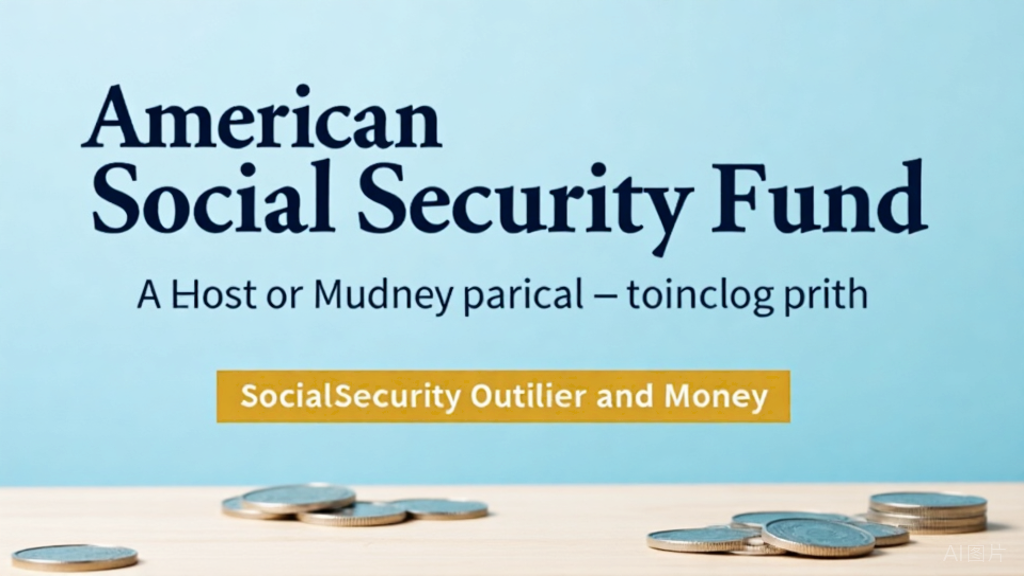 American
Social Security Fund

A Host or Mudney parical – toinclog prith

SocialSecurity Outilier and Money

AI图片